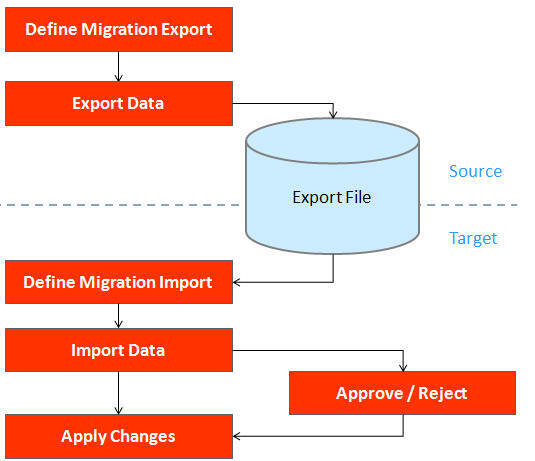 Define Migration Export

Export Data

Export File

Source

Target

Define Migration Import

Import Data

Approve / Reject

Apply Changes